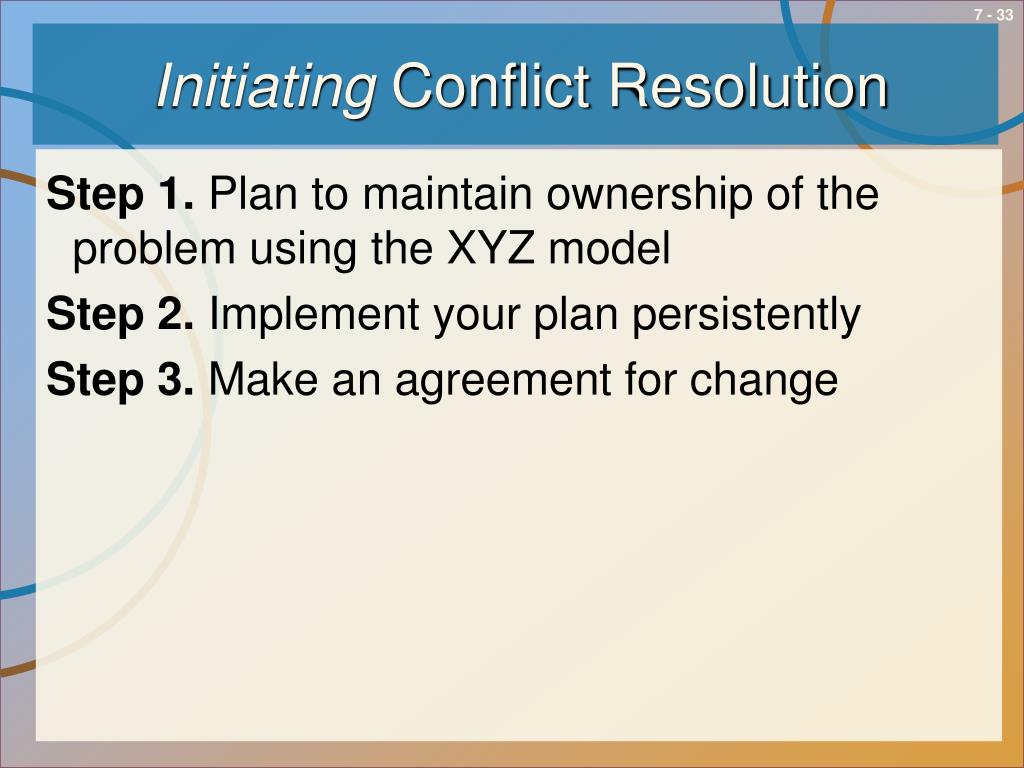 7 - 33

Initiating Conflict Resolution

Step 1. Plan to maintain ownership of the problem using the XYZ model

Step 2. Implement your plan persistently

Step 3. Make an agreement for change